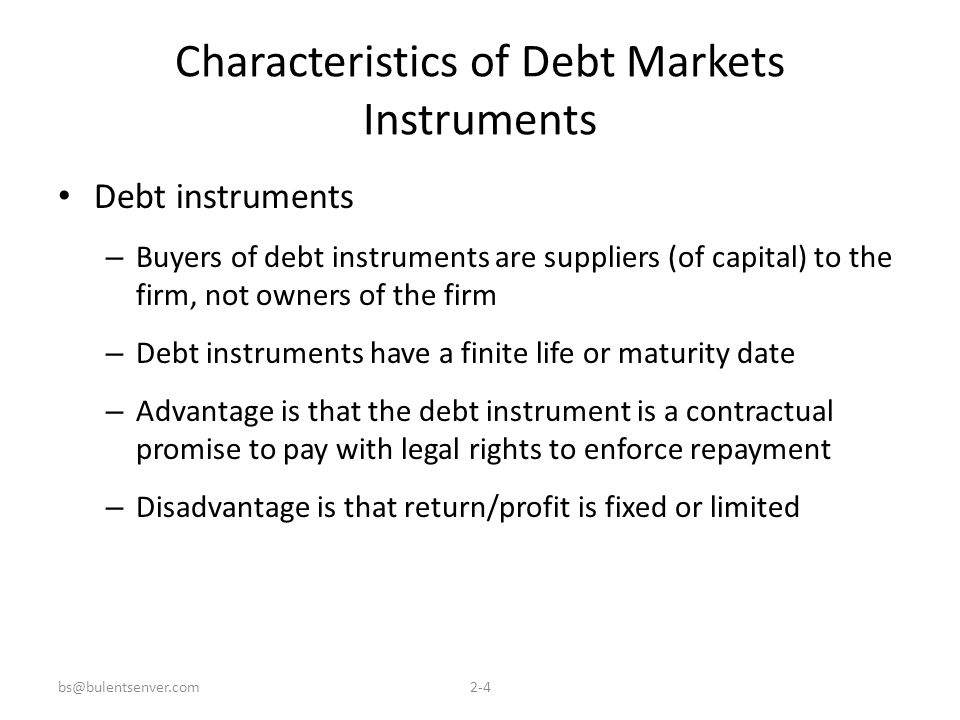 Characteristics of Debt Markets Instruments

• Debt instruments

– Buyers of debt instruments are suppliers (of capital) to the firm, not owners of the firm

– Debt instruments have a finite life or maturity date

– Advantage is that the debt instrument is a contractual promise to pay with legal rights to enforce repayment

– Disadvantage is that return/profit is fixed or limited

bs@bulentsenver.com

2-4